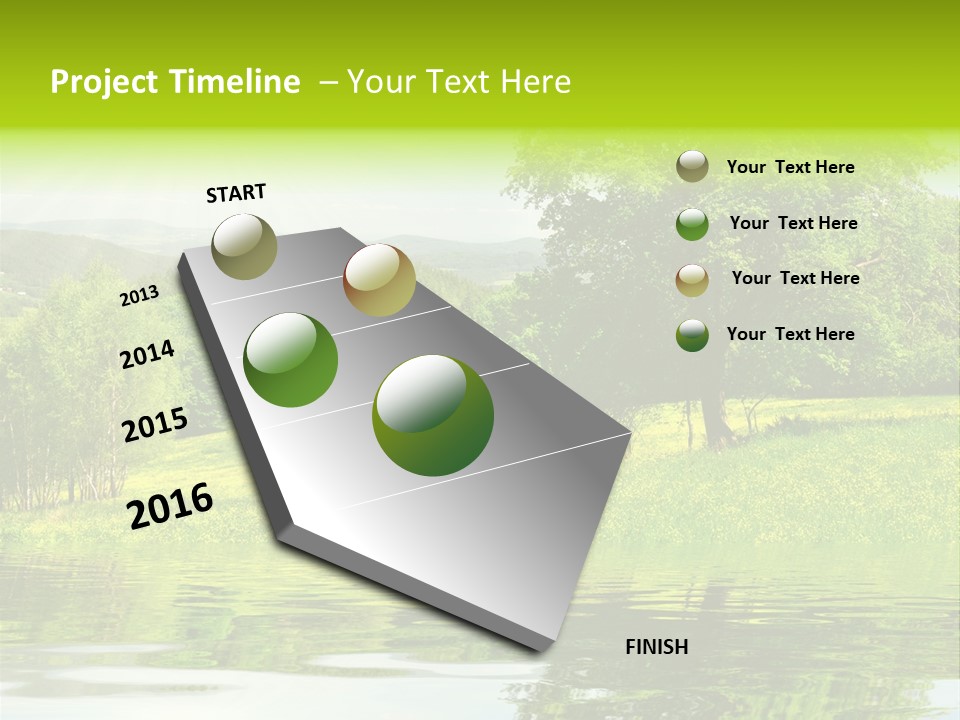 Project Timeline – Your Text Here

START

2013

2014

2015

2016

FINISH

Your Text Here

Your Text Here

Your Text Here

Your Text Here